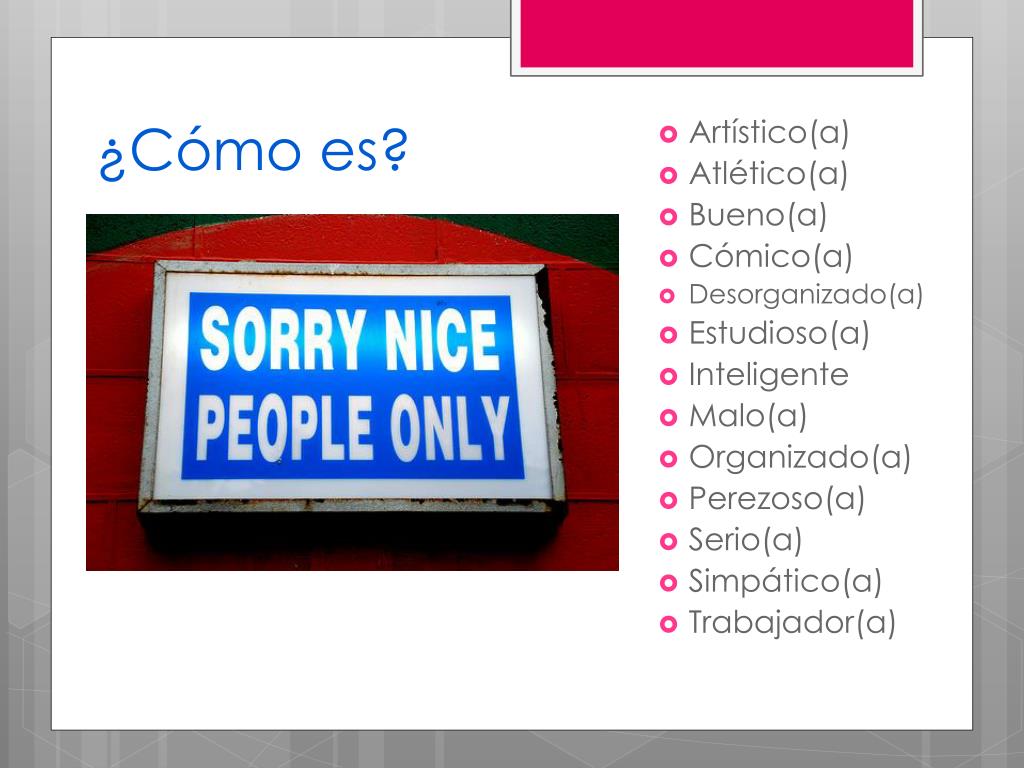 ¿Cómo es?

SORRY NICE PEOPLE ONLY

- Artístico(a)
- Atlético(a)
- Bueno(a)
- Cómico(a)
- Desorganizado(a)
- Estudioso(a)
- Inteligente
- Malo(a)
- Organizado(a)
- Perezoso(a)
- Serio(a)
- Simpático(a)
- Trabajador(a)